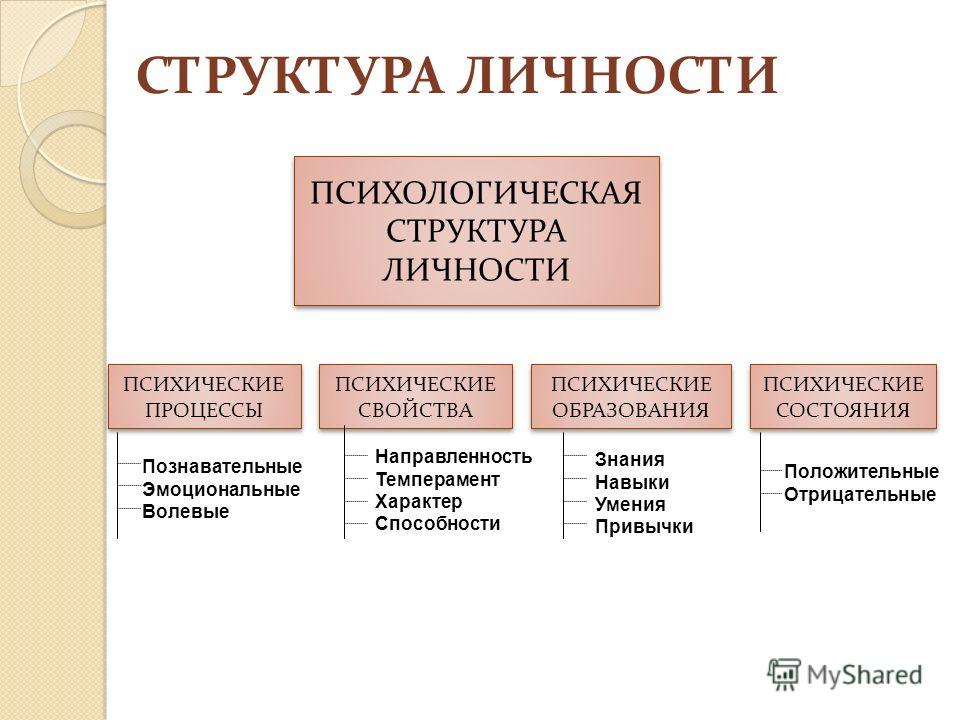 СТРУКТУРА ЛИЧНОСТИ

ПСИХОЛОГИЧЕСКАЯ СТРУКТУРА ЛИЧНОСТИ

ПСИХИЧЕСКИЕ ПРОЦЕССЫ

Познавательные
Эмоциональные
Волевые

ПСИХИЧЕСКИЕ СВОЙСТВА

Направленность
Темперамент
Характер
Способности

ПСИХИЧЕСКИЕ ОБРАЗОВАНИЯ

Знания
Навыки
Умения
Привычки

ПСИХИЧЕСКИЕ СОСТОЯНИЯ

Положительные
Отрицательные

MyShared